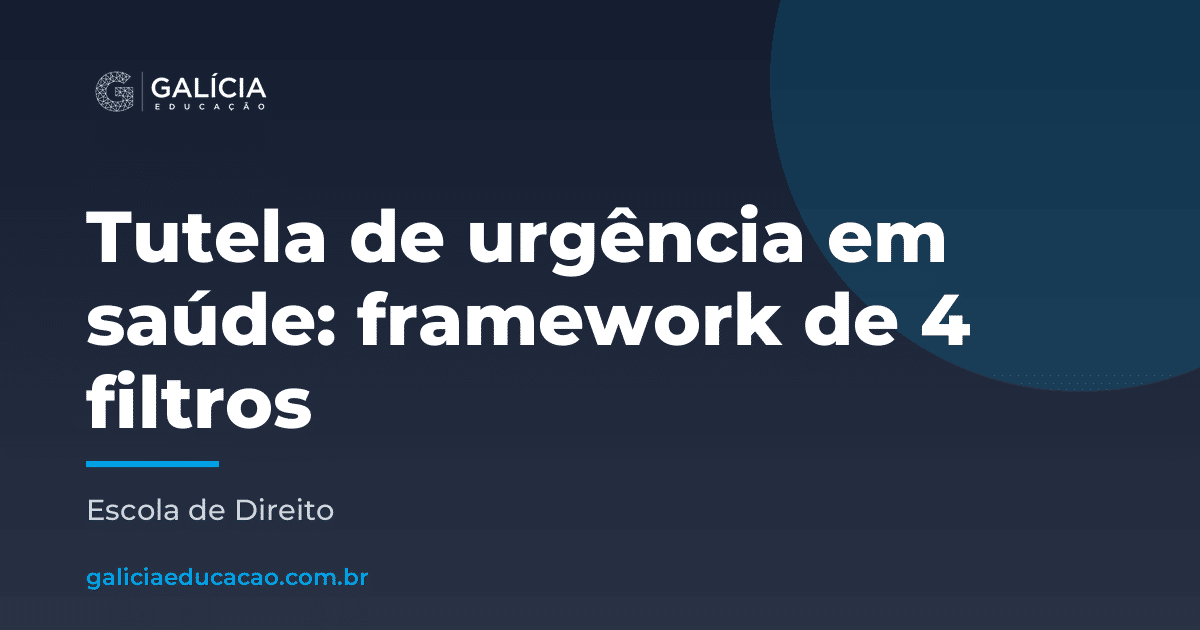 GALÍCIA
EDUCAÇÃO

Tutela de urgência em saúde: framework de 4 filtros

Escola de Direito

galiciaeducacao.com.br